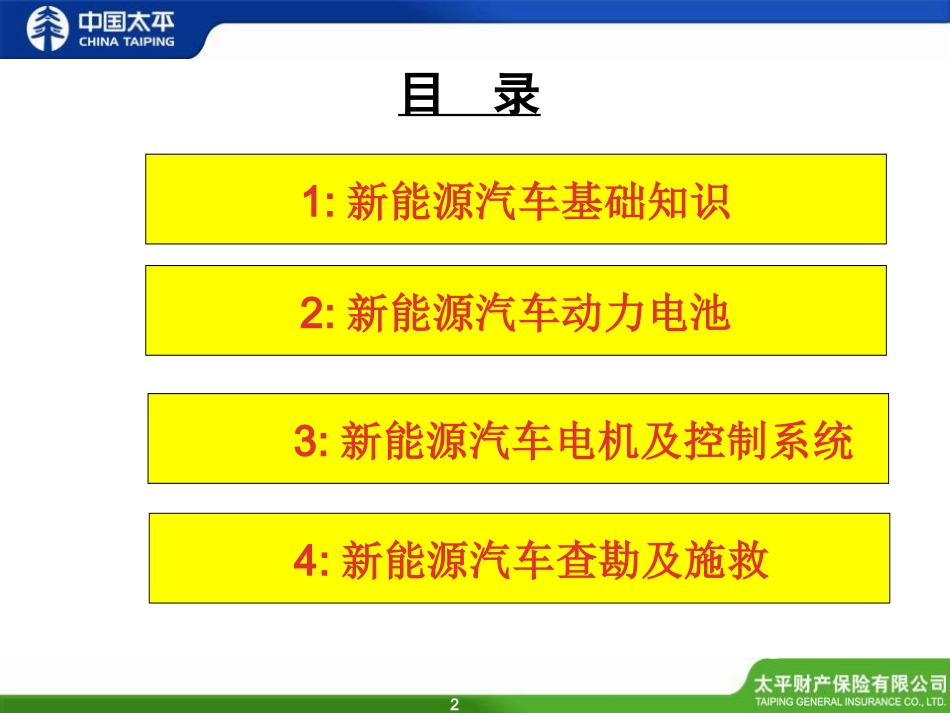 中国太平
CHINA TAIPING

目 录

1: 新能源汽车基础知识

2: 新能源汽车动力电池

3: 新能源汽车电机及控制系统

4: 新能源汽车查勘及施救

2

太平财产保险有限公司
TAIPING GENERAL INSURANCE CO., LTD.